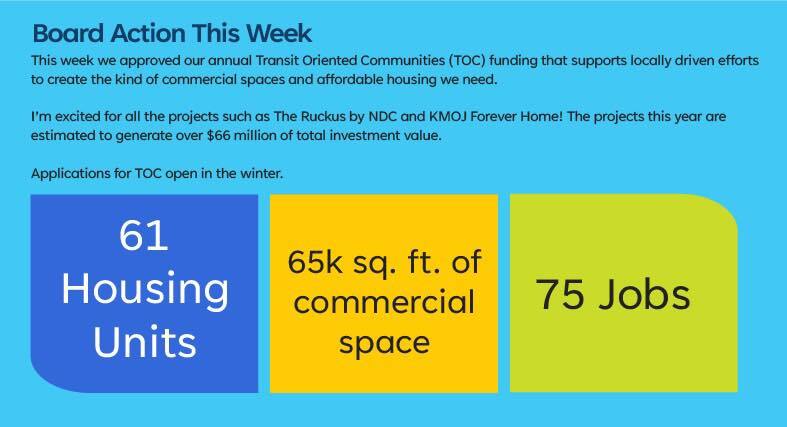 Board Action This Week

This week we approved our annual Transit Oriented Communities (TOC) funding that supports locally driven efforts to create the kind of commercial spaces and affordable housing we need.

I'm excited for all the projects such as The Ruckus by NDC and KMOJ Forever Home! The projects this year are estimated to generate over $66 million of total investment value.

Applications for TOC open in the winter.

61
Housing
Units

65k sq. ft. of
commercial
space

75 Jobs